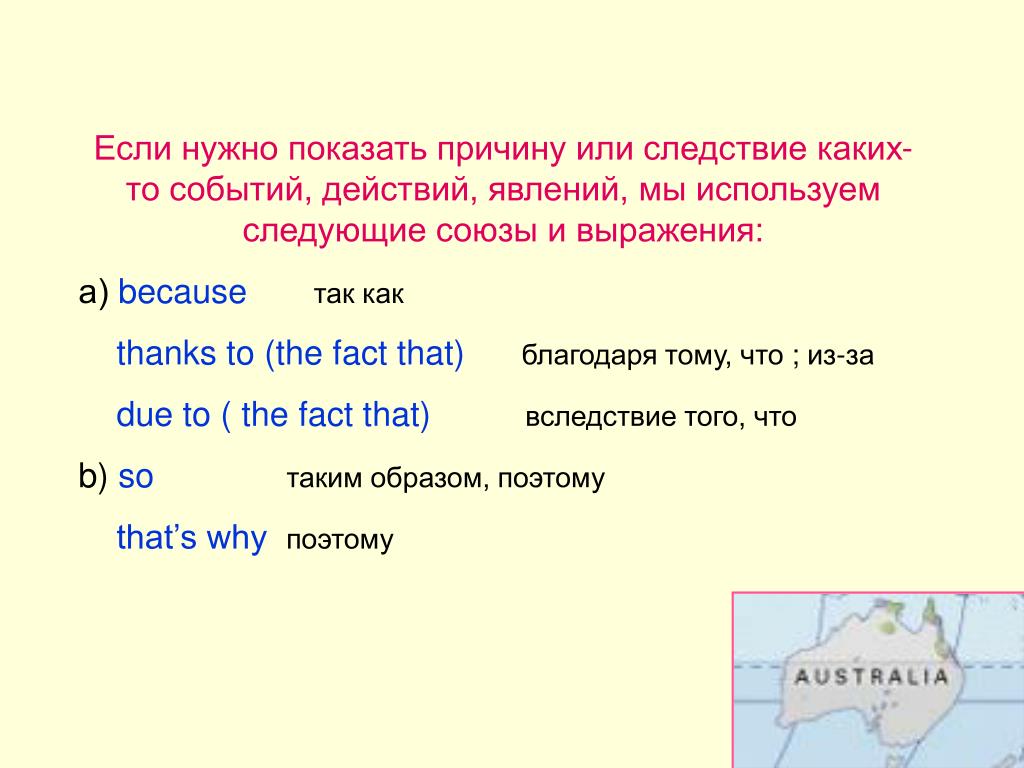 Если нужно показать причину или следствие каких-то событий, действий, явлений, мы используем следующие союзы и выражения:

a) because так как

thanks to (the fact that) благодаря тому, что ; из-за

due to ( the fact that) вследствие того, что

b) so таким образом, поэтому

that's why поэтому

AUSTRALIA